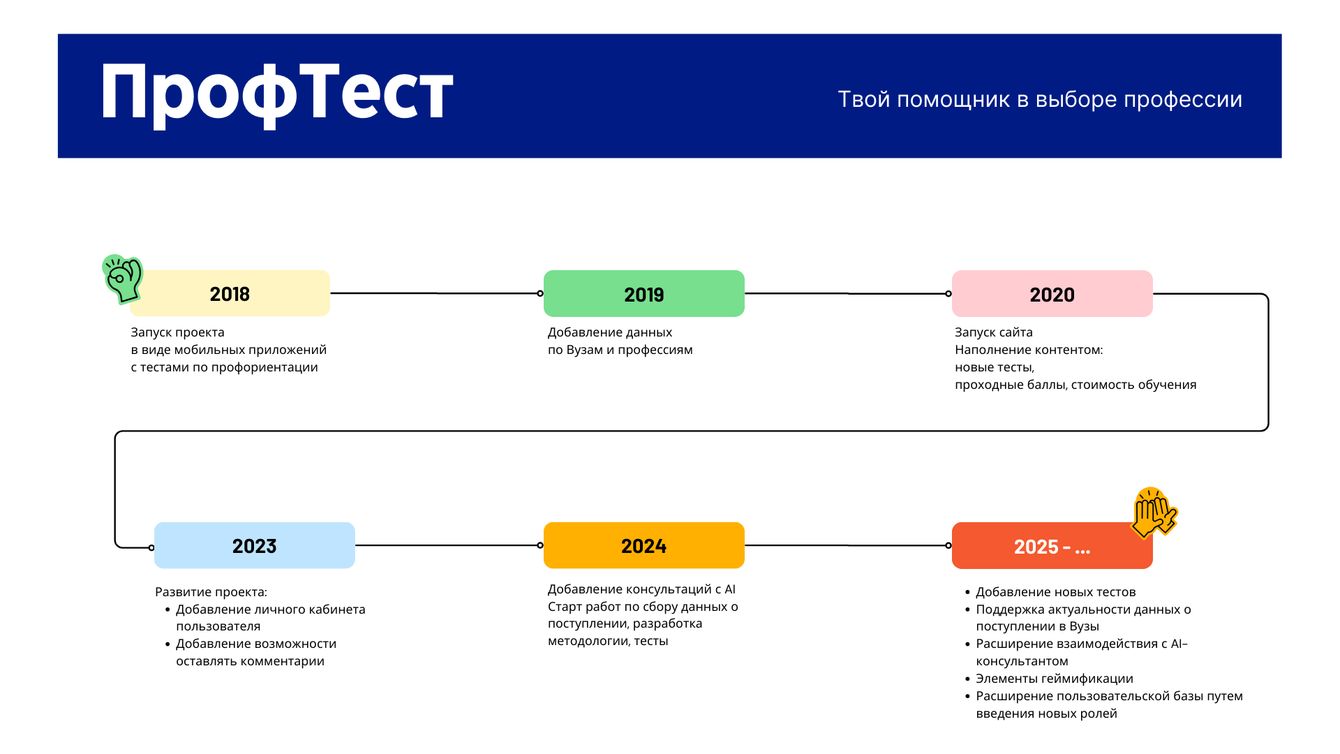 ПрофТест

Твой помощник в выборе профессии

2018

Запуск проекта в виде мобильных приложений с тестами по профориентации

2019

Добавление данных по Вузам и профессиям

2020

Запуск сайта
Наполнение контентом: новые тесты, проходные баллы, стоимость обучения

2023

Развитие проекта:
• Добавление личного кабинета пользователя
• Добавление возможности оставлять комментарии

2024

Добавление консультаций с AI
Старт работ по сбору данных о поступлении, разработка методологии, тесты

2025 - ...

• Добавление новых тестов
• Поддержка актуальности данных о поступлении в Вузы
• Расширение взаимодействия с AI-консультантом
• Элементы геймификации
• Расширение пользовательской базы путем введения новых ролей